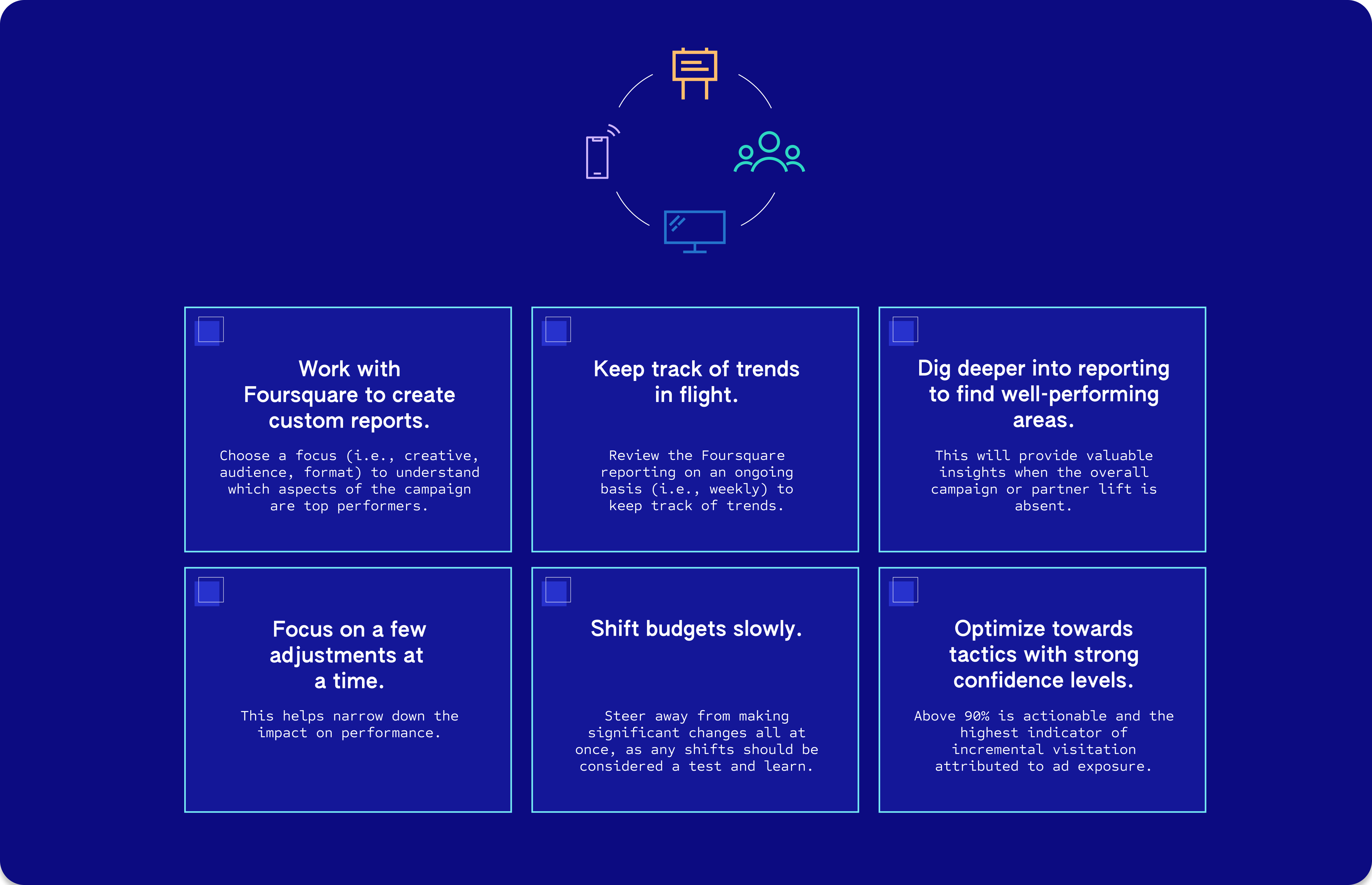 Work with Foursquare to create custom reports.

Choose a focus (i.e., creative, audience, format) to understand which aspects of the campaign are top performers.

Keep track of trends in flight.

Review the Foursquare reporting on an ongoing basis (i.e., weekly) to keep track of trends.

Dig deeper into reporting to find well-performing areas.

This will provide valuable insights when the overall campaign or partner lift is absent.

Focus on a few adjustments at a time.

This helps narrow down the impact on performance.

Shift budgets slowly.

Steer away from making significant changes all at once, as any shifts should be considered a test and learn.

Optimize towards tactics with strong confidence levels.

Above 90% is actionable and the highest indicator of incremental visitation attributed to ad exposure.